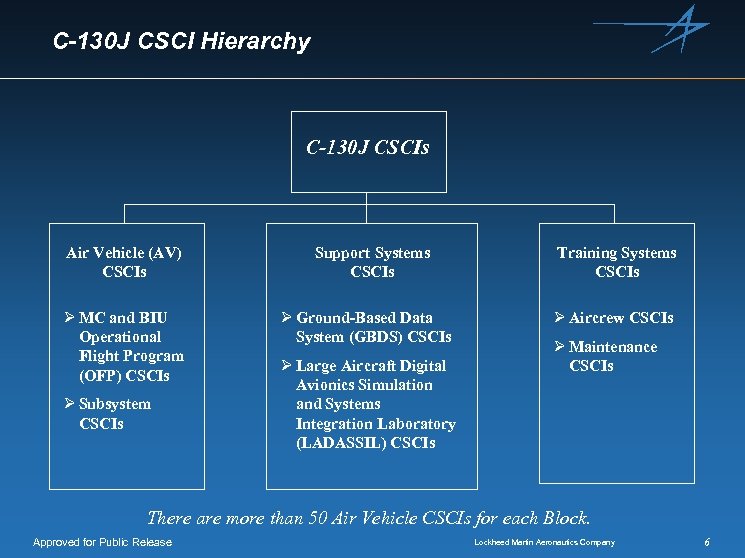 C-130J CSCI Hierarchy

C-130J CSCIs

Air Vehicle (AV) CSCIs

➢ MC and BIU Operational Flight Program (OFP) CSCIs

➢ Subsystem CSCIs

Support Systems CSCIs

➢ Ground-Based Data System (GBDS) CSCIs

➢ Large Aircraft Digital Avionics Simulation and Systems Integration Laboratory (LADASSIL) CSCIs

Training Systems CSCIs

➢ Aircrew CSCIs

➢ Maintenance CSCIs

There are more than 50 Air Vehicle CSCIs for each Block.

Approved for Public Release

Lockheed Martin Aeronautics Company

6